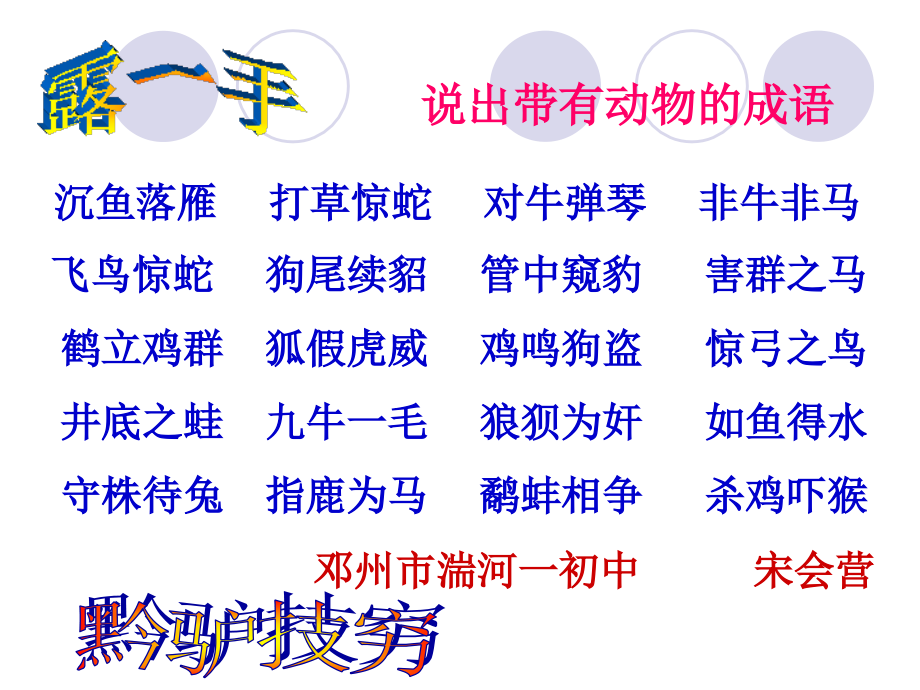 露一手

说出带有动物的成语

沉鱼落雁　打草惊蛇　对牛弹琴　非牛非马

飞鸟惊蛇　狗尾续貂　管中窥豹　害群之马

鹤立鸡群　狐假虎威　鸡鸣狗盗　惊弓之鸟

井底之蛙　九牛一毛　狼狈为奸　如鱼得水

守株待兔　指鹿为马　鹬蚌相争　杀鸡吓猴

邓州市湍河一初中　宋会营

黔驴技穷